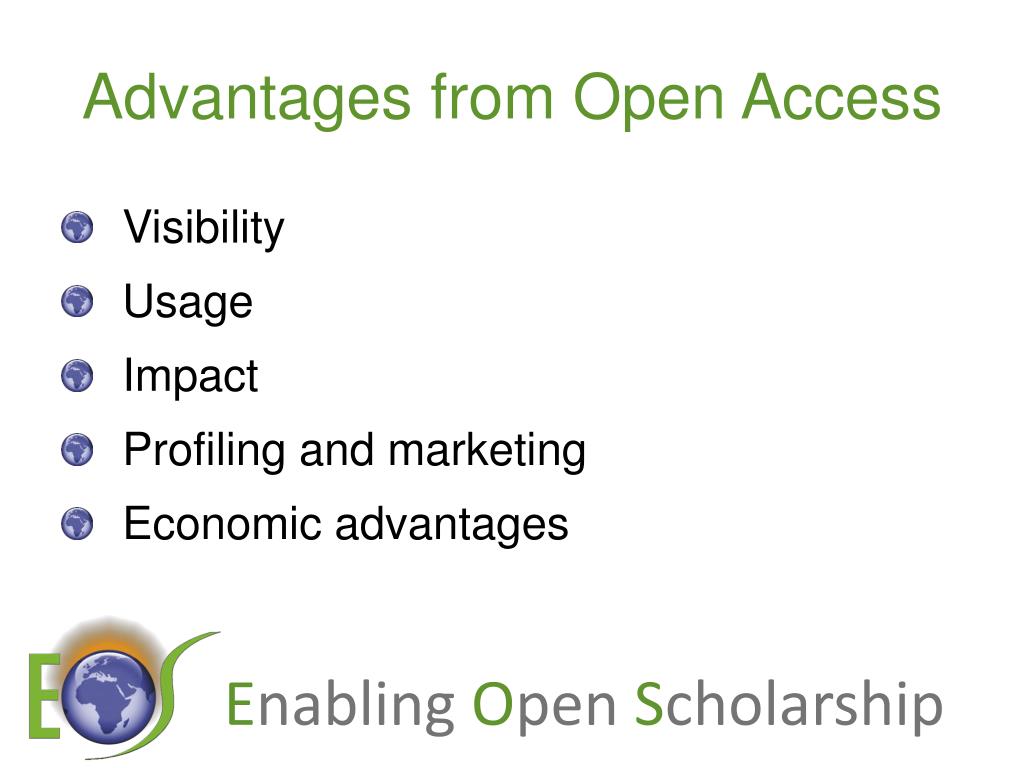 Advantages from Open Access

Visibility
Usage
Impact
Profiling and marketing
Economic advantages

EOS

Enabling Open Scholarship